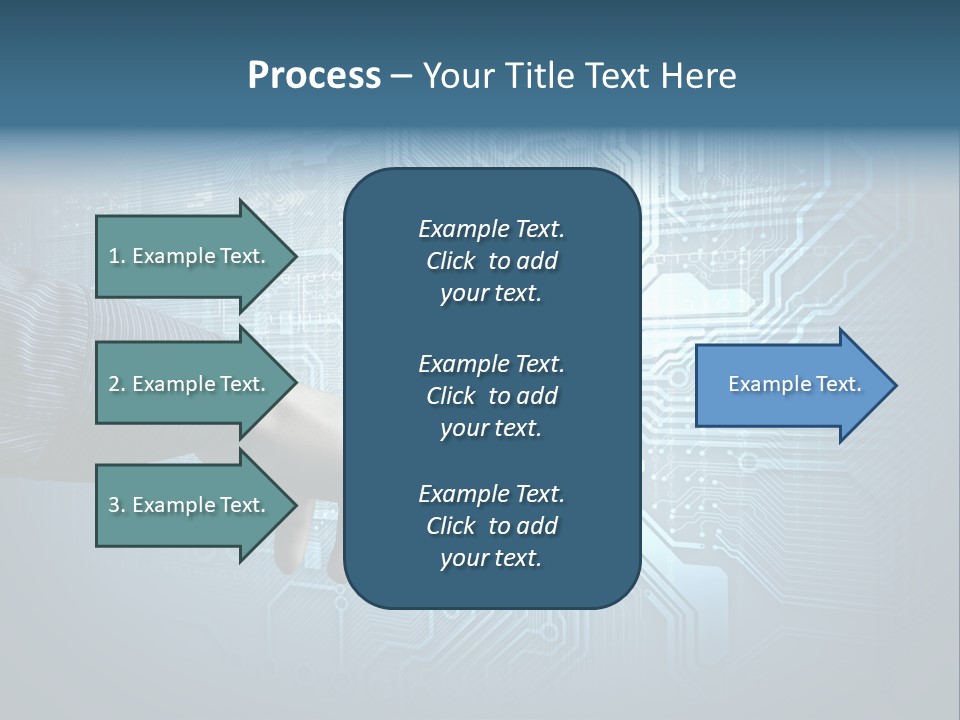 Process – Your Title Text Here

1. Example Text.

2. Example Text.

3. Example Text.

Example Text. Click to add your text.

Example Text. Click to add your text.

Example Text. Click to add your text.

Example Text.